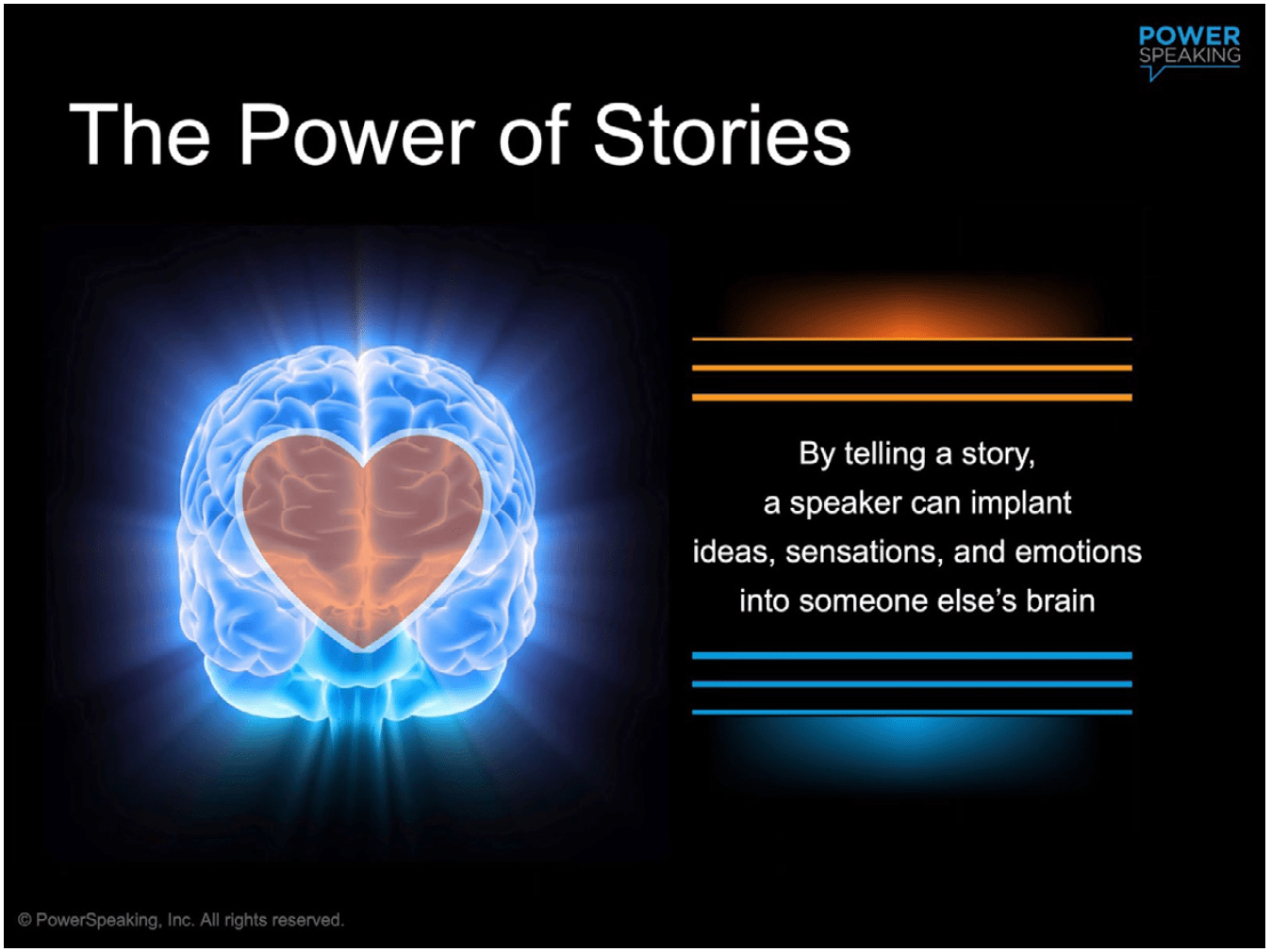 POWER
SPEAKING

The Power of Stories

By telling a story,
a speaker can implant
ideas, sensations, and emotions
into someone else's brain

© PowerSpeaking, Inc. All rights reserved.